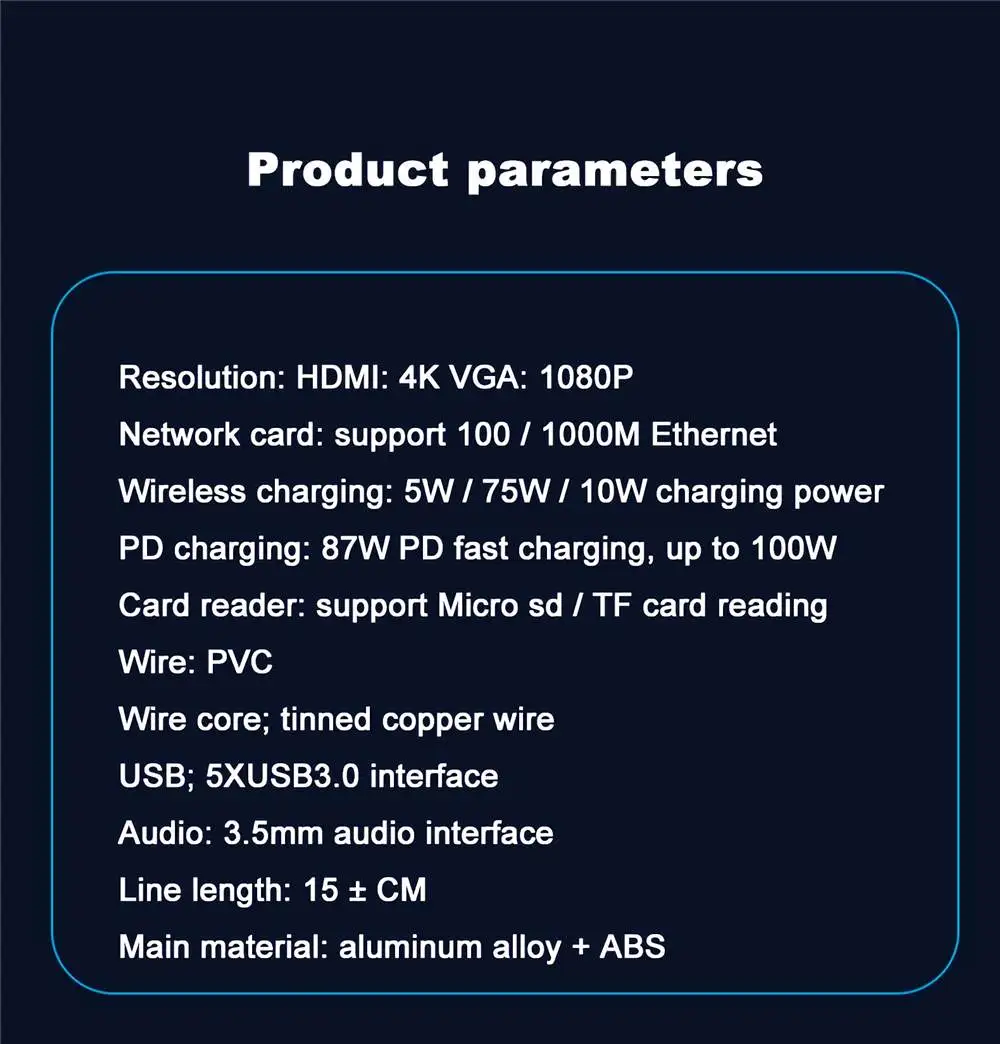 Product parameters

Resolution: HDMI: 4K VGA: 1080P
Network card: support 100 / 1000M Ethernet
Wireless charging: 5W / 75W / 10W charging power
PD charging: 87W PD fast charging, up to 100W
Card reader: support Micro sd / TF card reading
Wire: PVC
Wire core; tinned copper wire
USB; 5XUSB3.0 interface
Audio: 3.5mm audio interface
Line length: 15 ± CM
Main material: aluminum alloy + ABS